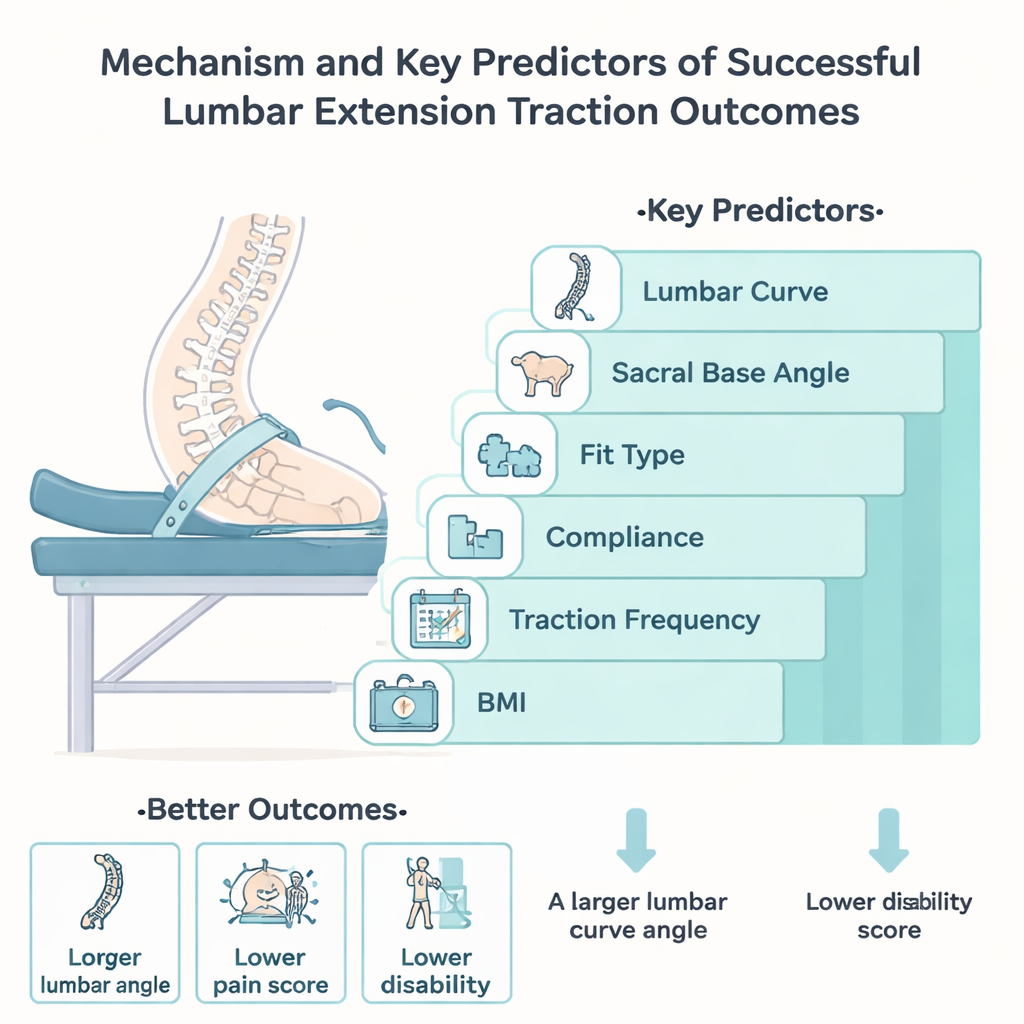 Mechanism and Key Predictors of Successful Lumbar Extension Traction Outcomes

·Key Predictors·

Lumbar Curve

Sacral Base Angle

Fit Type

Compliance

Traction Frequency

BMI

·Better Outcomes·

Lorger lumbar angle

Lower pain score

Lower disability

A larger lumbar curve angle

Lower disability score